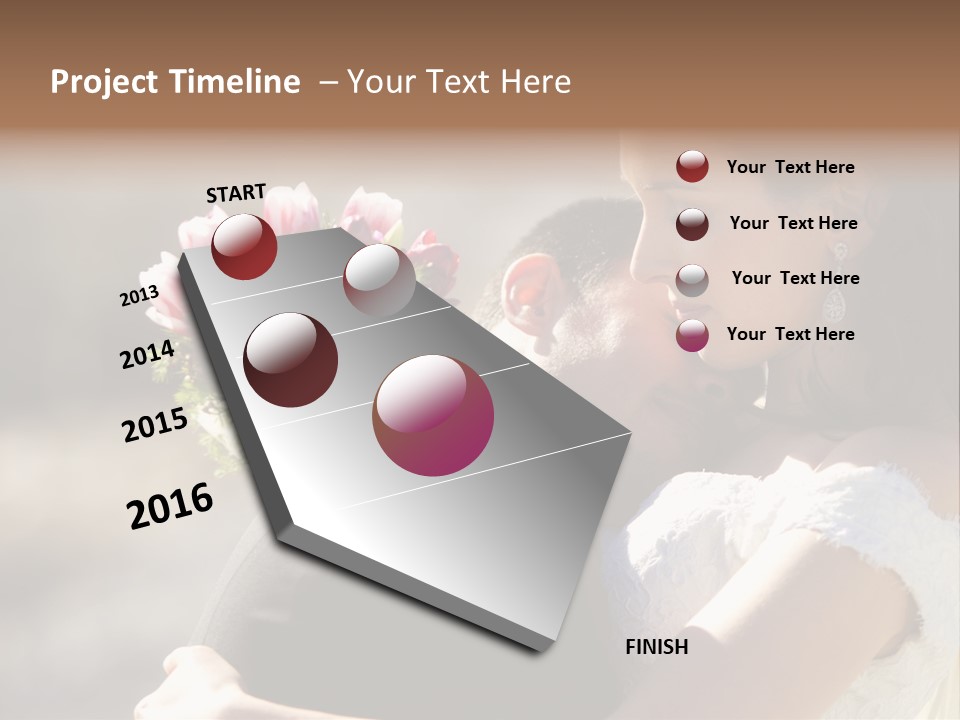 Project Timeline – Your Text Here

START

2013

2014

2015

2016

FINISH

Your Text Here

Your Text Here

Your Text Here

Your Text Here